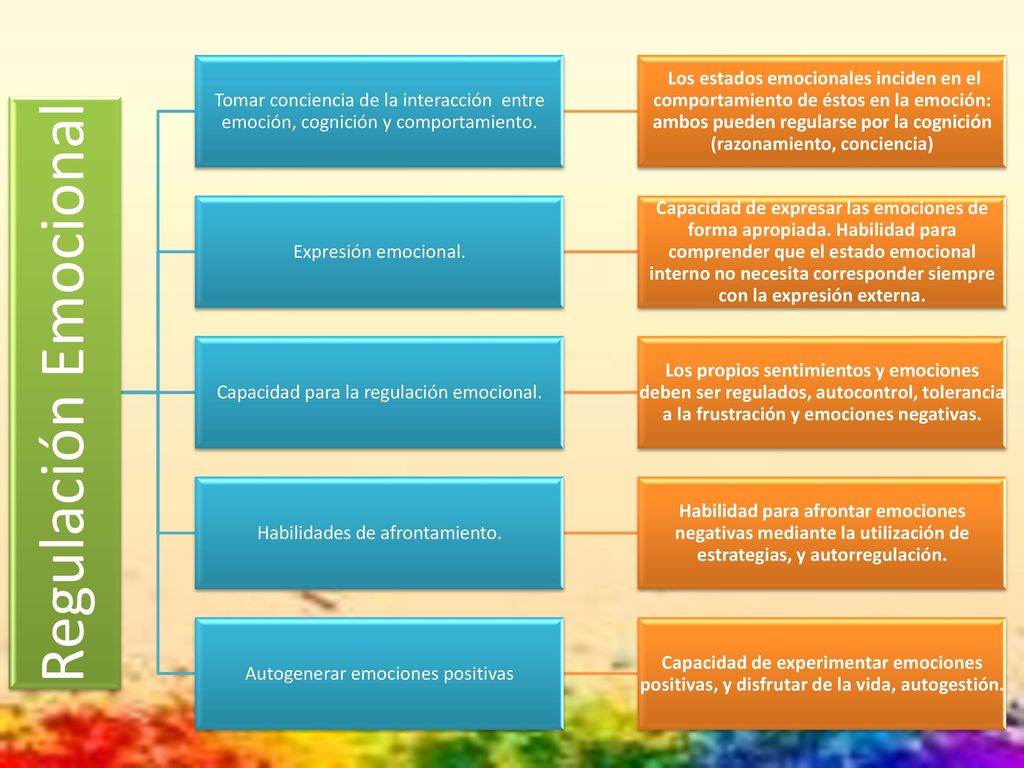 Regulación Emocional

Tomar conciencia de la interacción entre emoción, cognición y comportamiento.

Los estados emocionales inciden en el comportamiento de éstos en la emoción: ambos pueden regularse por la cognición (razonamiento, conciencia)

Expresión emocional.

Capacidad de expresar las emociones de forma apropiada. Habilidad para comprender que el estado emocional interno no necesita corresponder siempre con la expresión externa.

Capacidad para la regulación emocional.

Los propios sentimientos y emociones deben ser regulados, autocontrol, tolerancia a la frustración y emociones negativas.

Habilidades de afrontamiento.

Habilidad para afrontar emociones negativas mediante la utilización de estrategias, y autorregulación.

Autogenerar emociones positivas

Capacidad de experimentar emociones positivas, y disfrutar de la vida, autogestión.